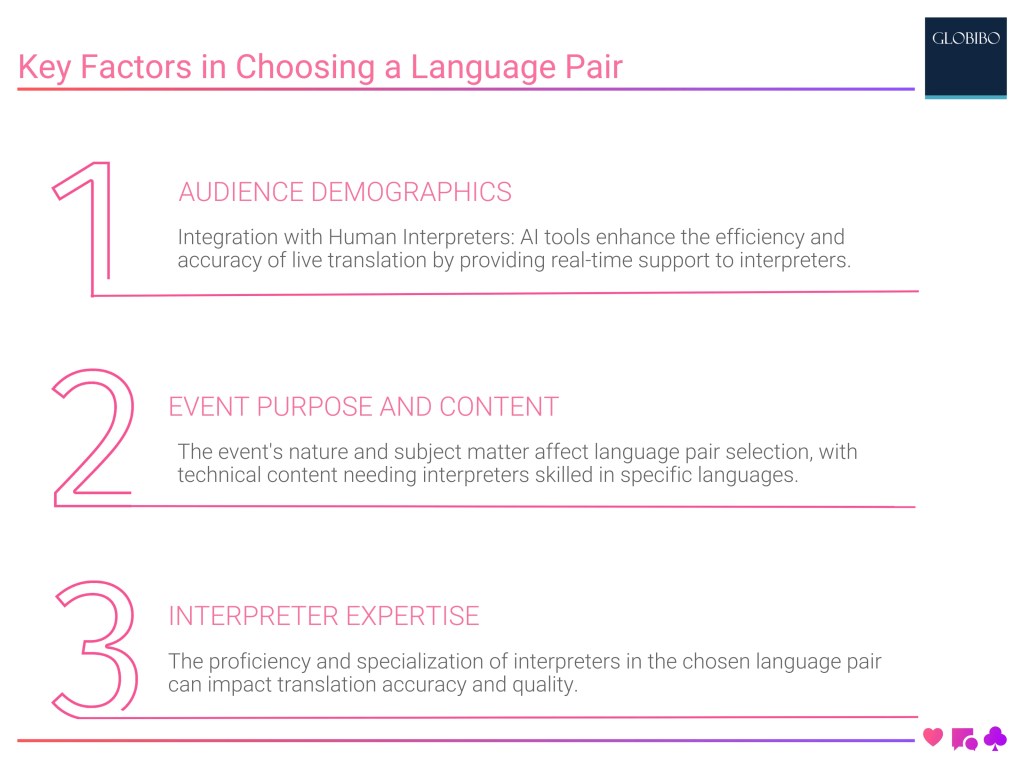 Key Factors in Choosing a Language Pair

GLOBIBO

1

AUDIENCE DEMOGRAPHICS

Integration with Human Interpreters: AI tools enhance the efficiency and accuracy of live translation by providing real-time support to interpreters.

2

EVENT PURPOSE AND CONTENT

The event's nature and subject matter affect language pair selection, with technical content needing interpreters skilled in specific languages.

3

INTERPRETER EXPERTISE

The proficiency and specialization of interpreters in the chosen language pair can impact translation accuracy and quality.